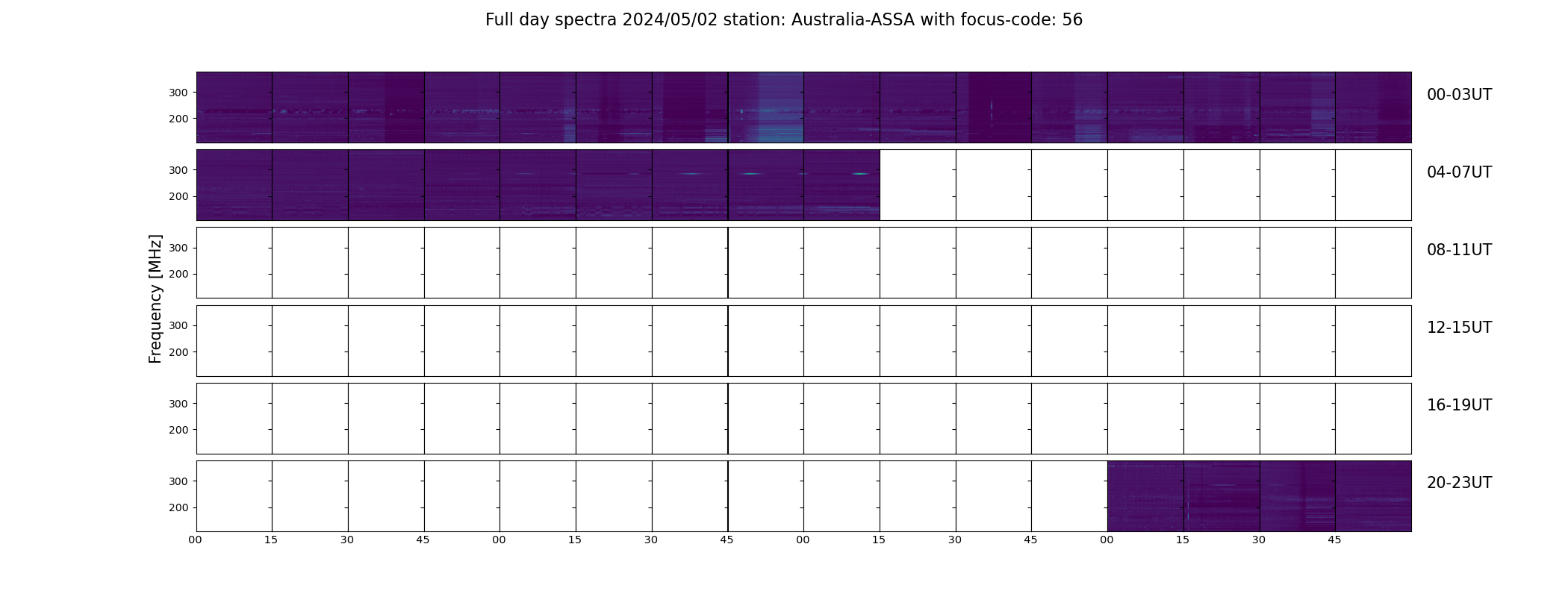 Full day spectra 2024/05/02 station: Australia-ASSA with focus-code: 56

Frequency [MHz]

300
200
00-03UT

300
200
04-07UT

300
200
08-11UT

300
200
12-15UT

300
200
16-19UT

300
200
20-23UT

00 15 30 45 00 15 30 45 00 15 30 45 00 15 30 45